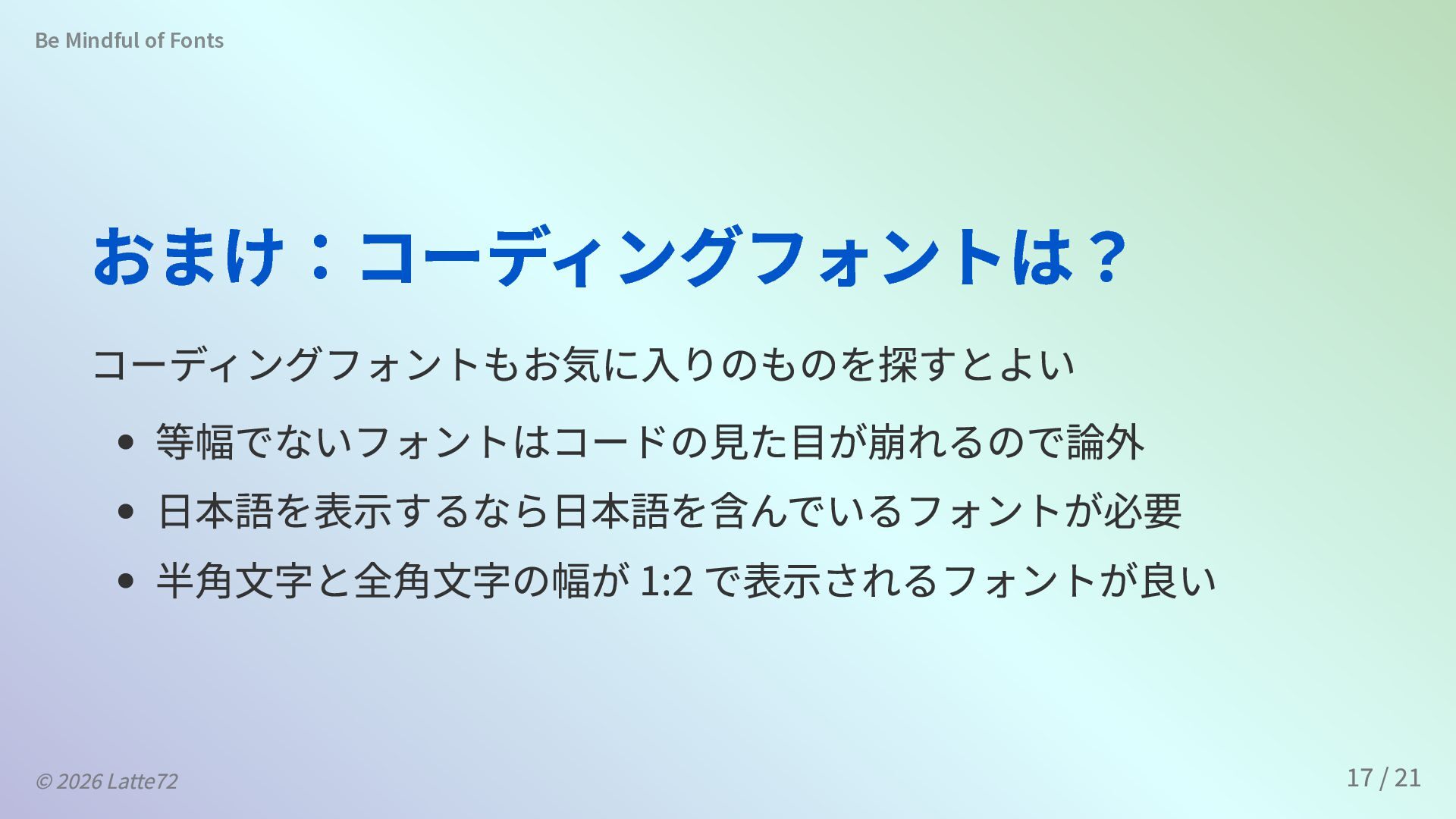 Be Mindful of Fonts

おまけ：コーディングフォントは？

コーディングフォントもお気に入りのものを探すとよい

- 等幅でないフォントはコードの見た目が崩れるので論外
- 日本語を表示するなら日本語を含んでいるフォントが必要
- 半角文字と全角文字の幅が 1:2 で表示されるフォントが良い

© 2026 Latte72

17 / 21